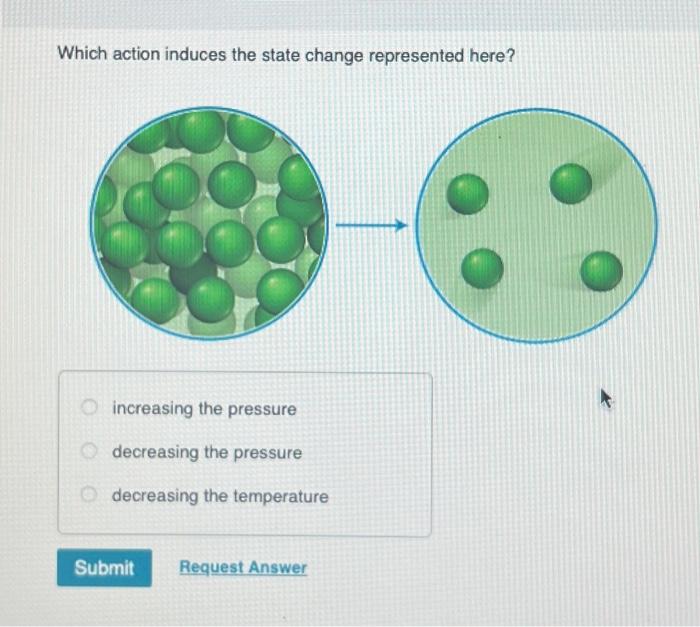 Which action induces the state change represented here?

increasing the pressure

decreasing the pressure

decreasing the temperature

Submit

Request Answer